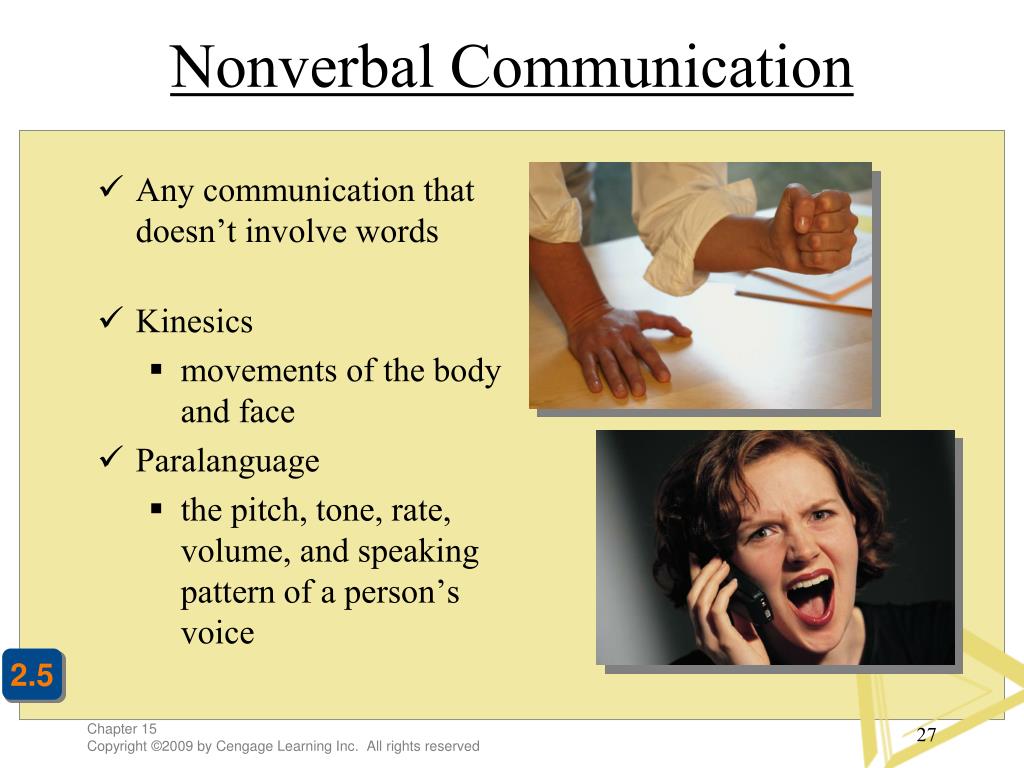 Nonverbal Communication

✓ Any communication that doesn't involve words

✓ Kinesics
▪ movements of the body and face

✓ Paralanguage
▪ the pitch, tone, rate, volume, and speaking pattern of a person's voice

2.5

Chapter 15
Copyright ©2009 by Cengage Learning Inc. All rights reserved

27